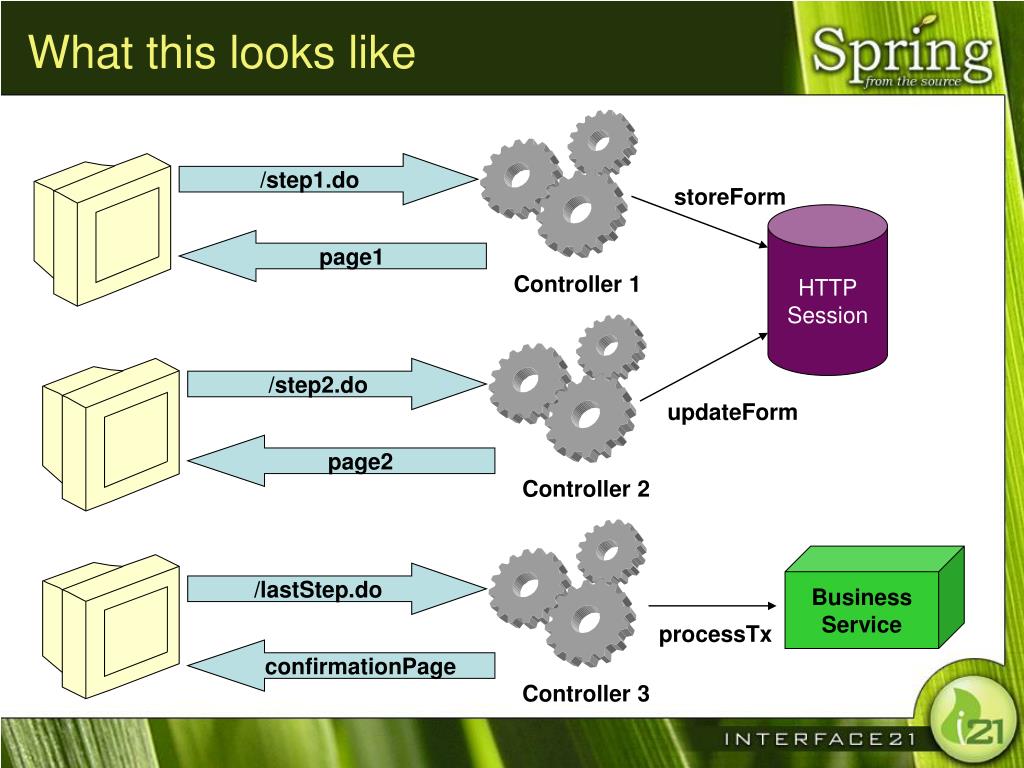 What this looks like

Spring
from the source

/step1.do

page1

Controller 1

storeForm

HTTP Session

/step2.do

page2

Controller 2

updateForm

/lastStep.do

confirmationPage

Controller 3

processTx

Business Service

INTERFACE21

i21